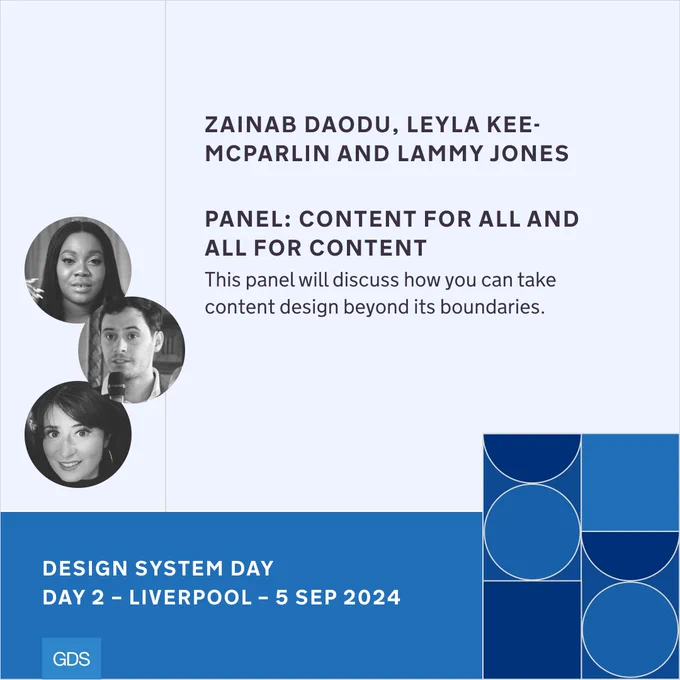 ZAINAB DAODU, LEYLA KEE-MCPARLIN AND LAMMY JONES

PANEL: CONTENT FOR ALL AND ALL FOR CONTENT

This panel will discuss how you can take content design beyond its boundaries.

DESIGN SYSTEM DAY
DAY 2 – LIVERPOOL – 5 SEP 2024

GDS